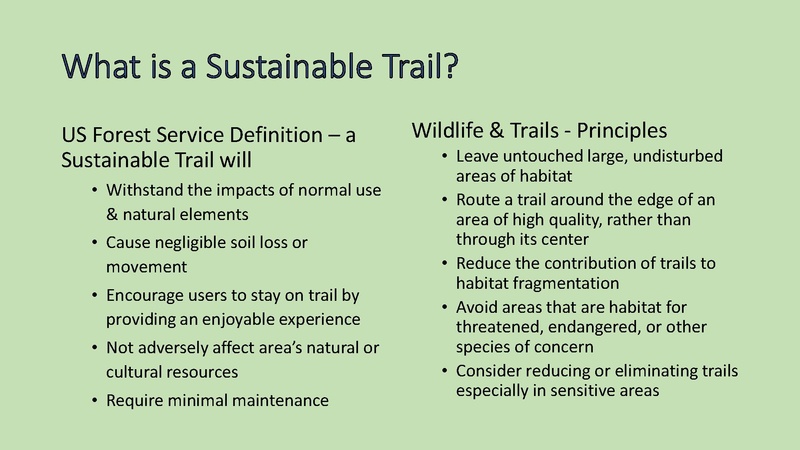 What is a Sustainable Trail?

US Forest Service Definition – a Sustainable Trail will

• Withstand the impacts of normal use & natural elements
• Cause negligible soil loss or movement
• Encourage users to stay on trail by providing an enjoyable experience
• Not adversely affect area's natural or cultural resources
• Require minimal maintenance

Wildlife & Trails - Principles

• Leave untouched large, undisturbed areas of habitat
• Route a trail around the edge of an area of high quality, rather than through its center
• Reduce the contribution of trails to habitat fragmentation
• Avoid areas that are habitat for threatened, endangered, or other species of concern
• Consider reducing or eliminating trails especially in sensitive areas